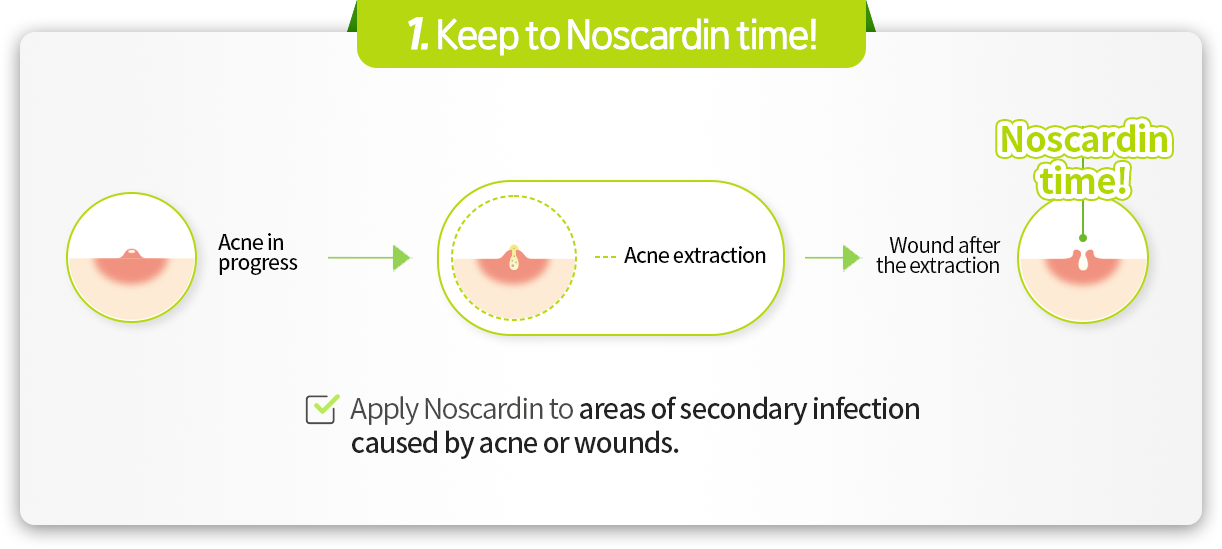 1. Keep to Noscardin time!

Acne in progress

Acne extraction

Wound after the extraction

Noscardin time!

Apply Noscardin to areas of secondary infection caused by acne or wounds.